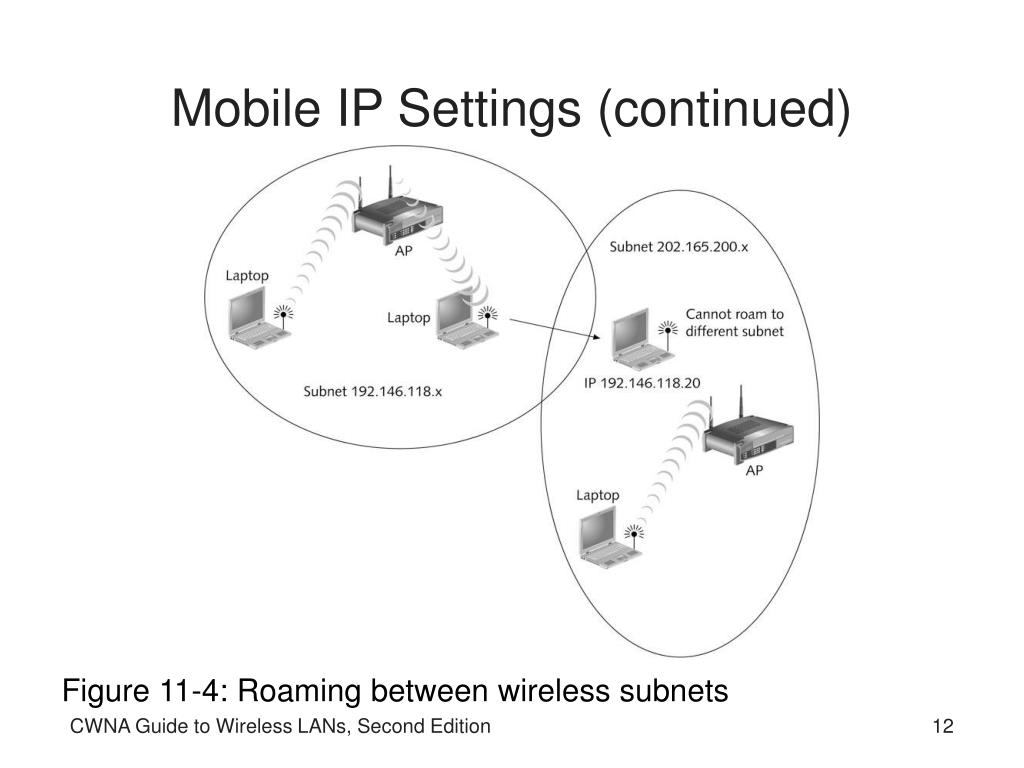 Mobile IP Settings (continued)

AP

Laptop

Laptop

Subnet 192.146.118.x

Subnet 202.165.200.x

Cannot roam to different subnet

IP 192.146.118.20

AP

Laptop

Figure 11-4: Roaming between wireless subnets

CWNA Guide to Wireless LANs, Second Edition

12